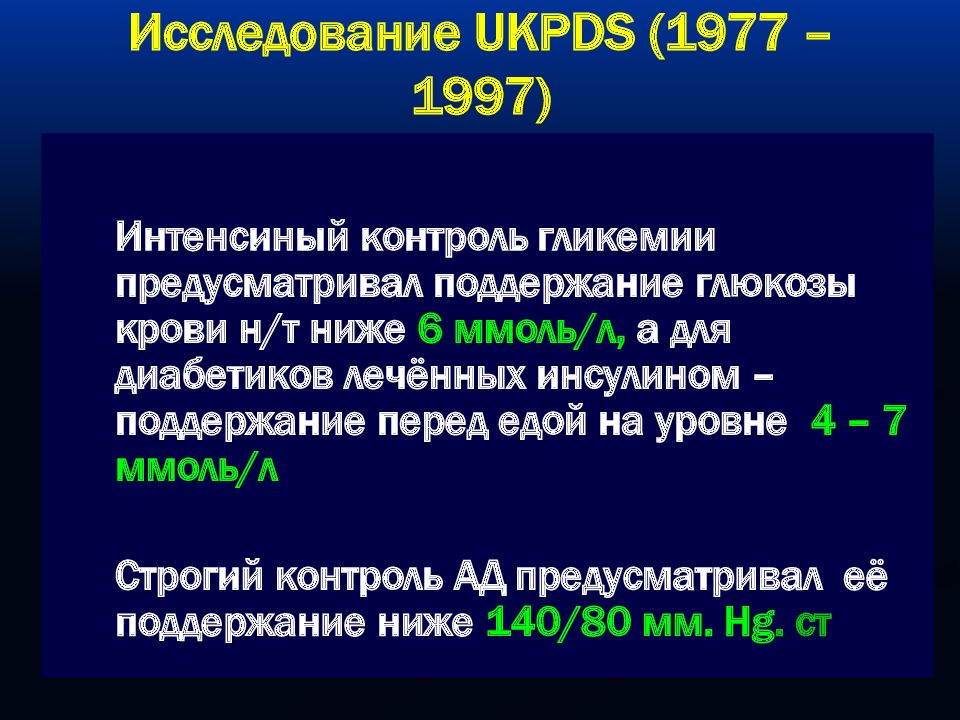 Исследование UKPDS (1977 – 1997)

Интенсиный контроль гликемии предусматривал поддержание глюкозы крови н/т ниже 6 ммоль/л, а для диабетиков лечённых инсулином – поддержание перед едой на уровне 4 – 7 ммоль/л

Строгий контроль АД предусматривал её поддержание ниже 140/80 мм. Hg. ст